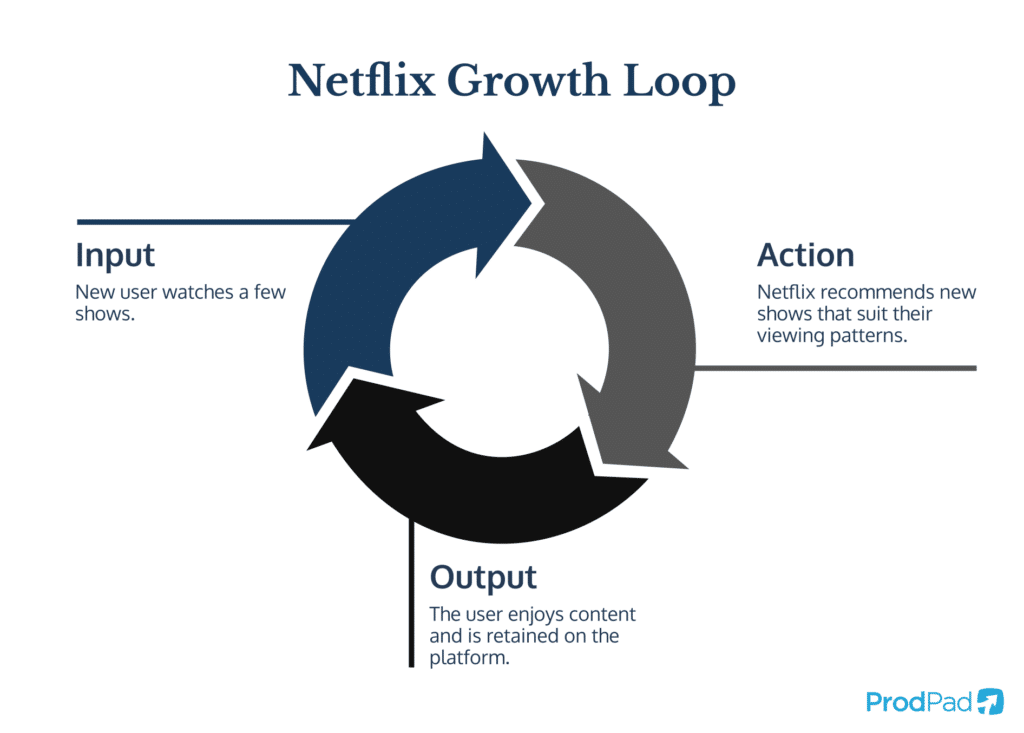 Netflix Growth Loop

Input
New user watches a few shows.

Action
Netflix recommends new shows that suit their viewing patterns.

Output
The user enjoys content and is retained on the platform.

ProdPad